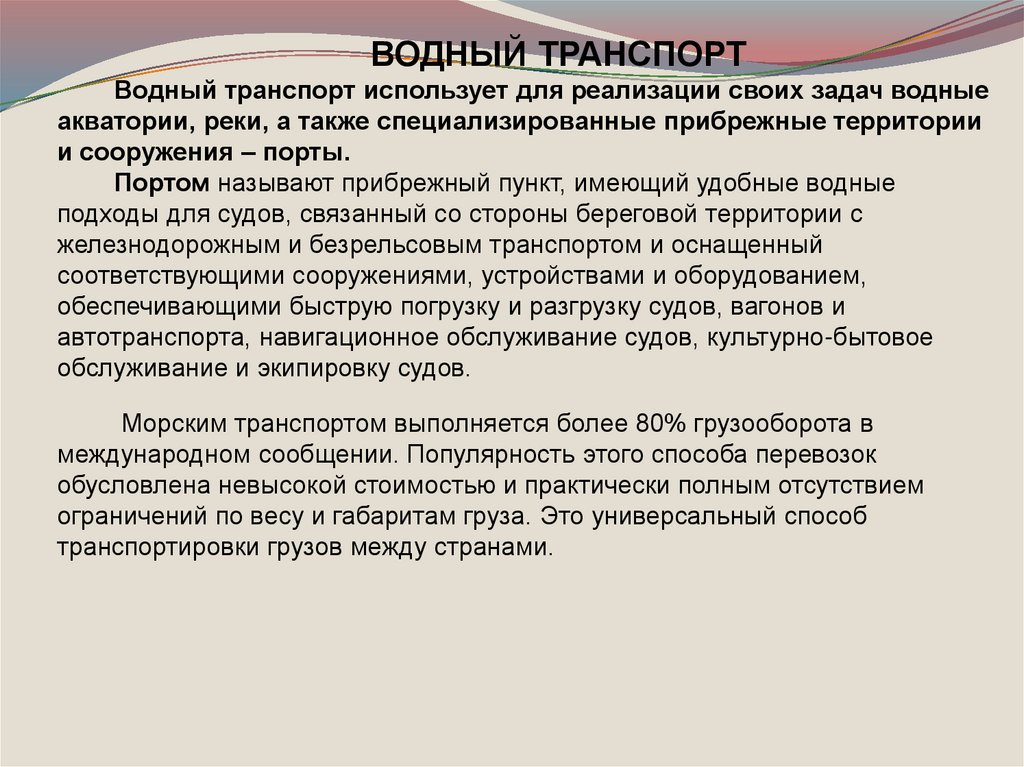 ВОДНЫЙ ТРАНСПОРТ

Водный транспорт использует для реализации своих задач водные акватории, реки, а также специализированные прибрежные территории и сооружения – порты.

Портом называют прибрежный пункт, имеющий удобные водные подходы для судов, связанный со стороны береговой территории с железнодорожным и безрельсовым транспортом и оснащенный соответствующими сооружениями, устройствами и оборудованием, обеспечивающими быструю погрузку и разгрузку судов, вагонов и автотранспорта, навигационное обслуживание судов, культурно-бытовое обслуживание и экипировку судов.

Морским транспортом выполняется более 80% грузооборота в международном сообщении. Популярность этого способа перевозок обусловлена невысокой стоимостью и практически полным отсутствием ограничений по весу и габаритам груза. Это универсальный способ транспортировки грузов между странами.